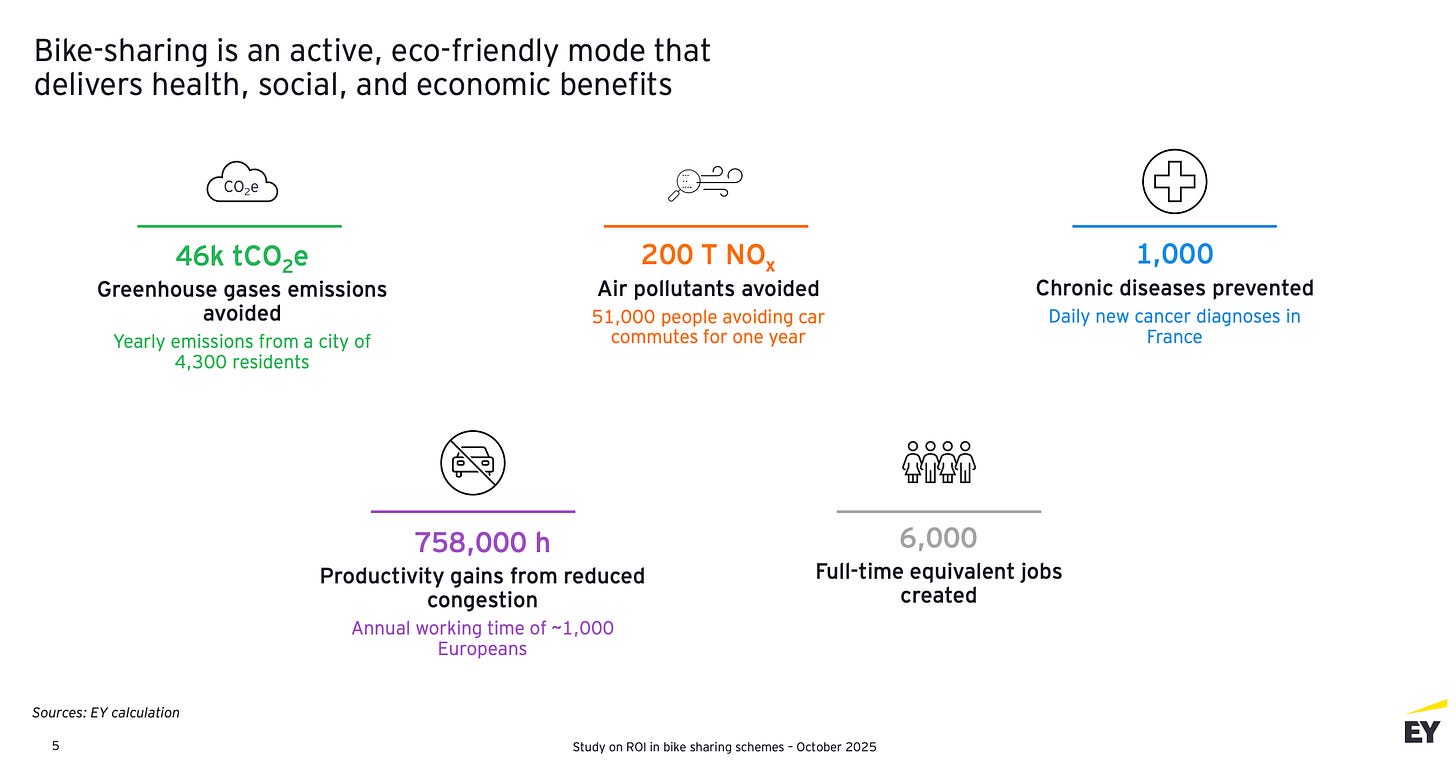 Bike-sharing is an active, eco-friendly mode that delivers health, social, and economic benefits

$CO_2e$

46k $tCO_2e$
Greenhouse gases emissions avoided
Yearly emissions from a city of 4,300 residents

200 T $NO_x$
Air pollutants avoided
51,000 people avoiding car commutes for one year

1,000
Chronic diseases prevented
Daily new cancer diagnoses in France

758,000 h
Productivity gains from reduced congestion
Annual working time of ~1,000 Europeans

6,000
Full-time equivalent jobs created

Sources: EY calculation

5

Study on ROI in bike sharing schemes – October 2025

EY